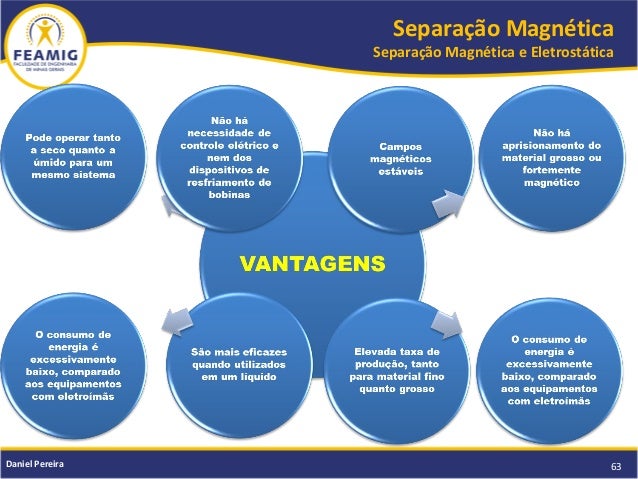 FEAMIG
FACULDADE DE ENGENHARIA DE MINAS GERAIS

Separação Magnética
Separação Magnética e Eletrostática

Pode operar tanto a seco quanto a úmido para um mesmo sistema

Não há necessidade de controle elétrico e nem dos dispositivos de resfriamento de bobinas

Campos magnéticos estáveis

Não há aprisionamento do material grosso ou fortemente magnético

VANTAGENS

O consumo de energia é excessivamente baixo, comparado aos equipamentos com eletroímãs

São mais eficazes quando utilizados em um líquido

Elevada taxa de produção, tanto para material fino quanto grosso

O consumo de energia é excessivamente baixo, comparado aos equipamentos com eletroímãs

Daniel Pereira

63